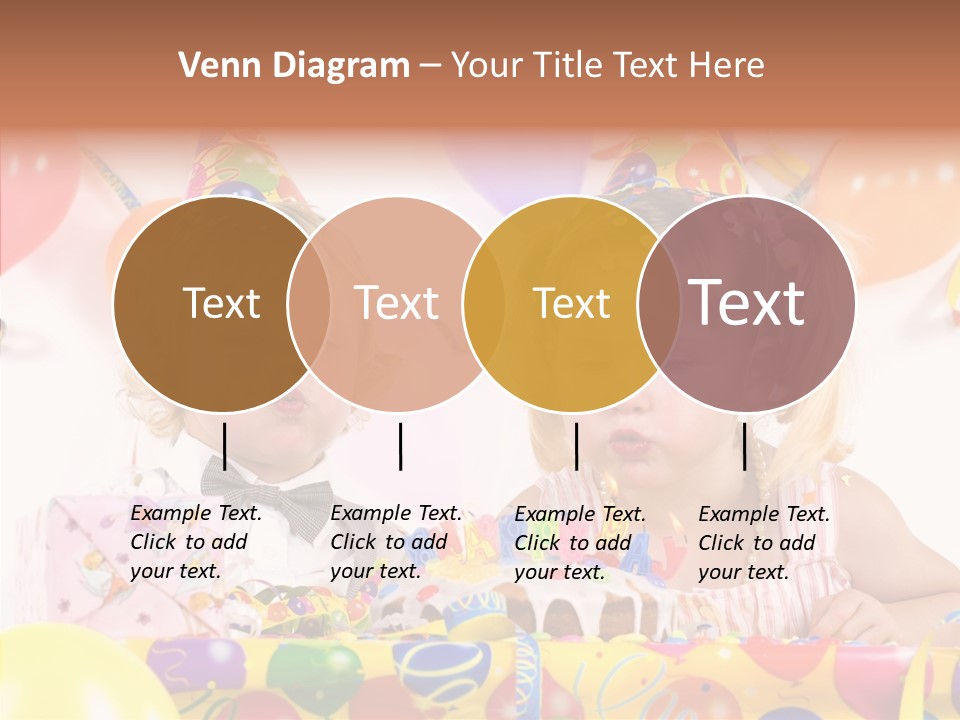 Venn Diagram – Your Title Text Here

Text

Text

Text

Text

Example Text. Click to add your text.

Example Text. Click to add your text.

Example Text. Click to add your text.

Example Text. Click to add your text.